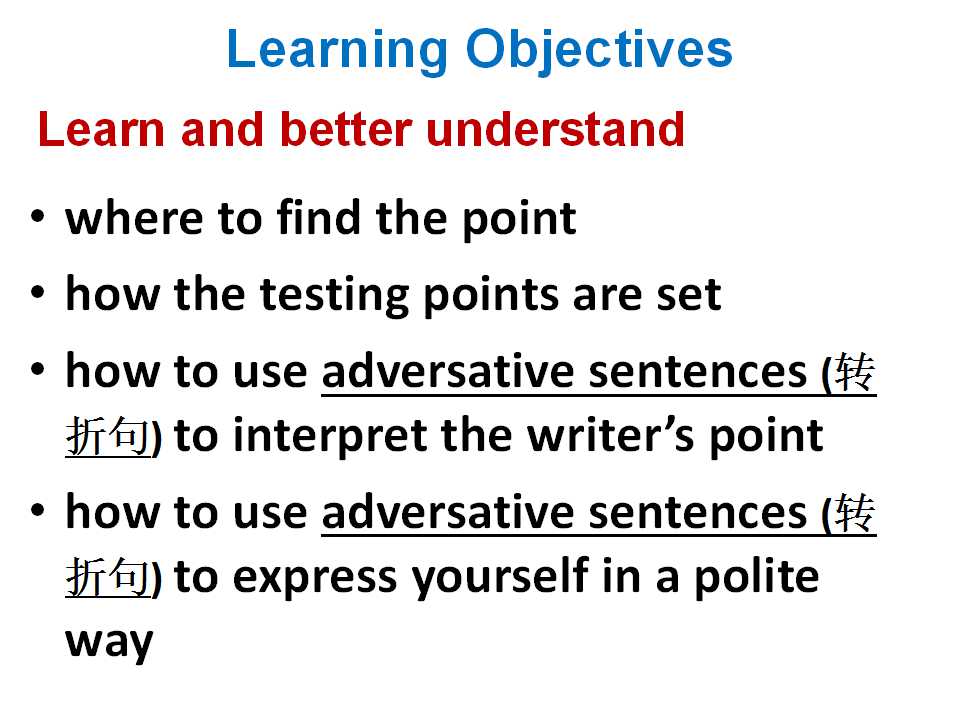 Learning Objectives

Learn and better understand

• where to find the point
• how the testing points are set
• how to use adversative sentences (转折句) to interpret the writer's point
• how to use adversative sentences (转折句) to express yourself in a polite way